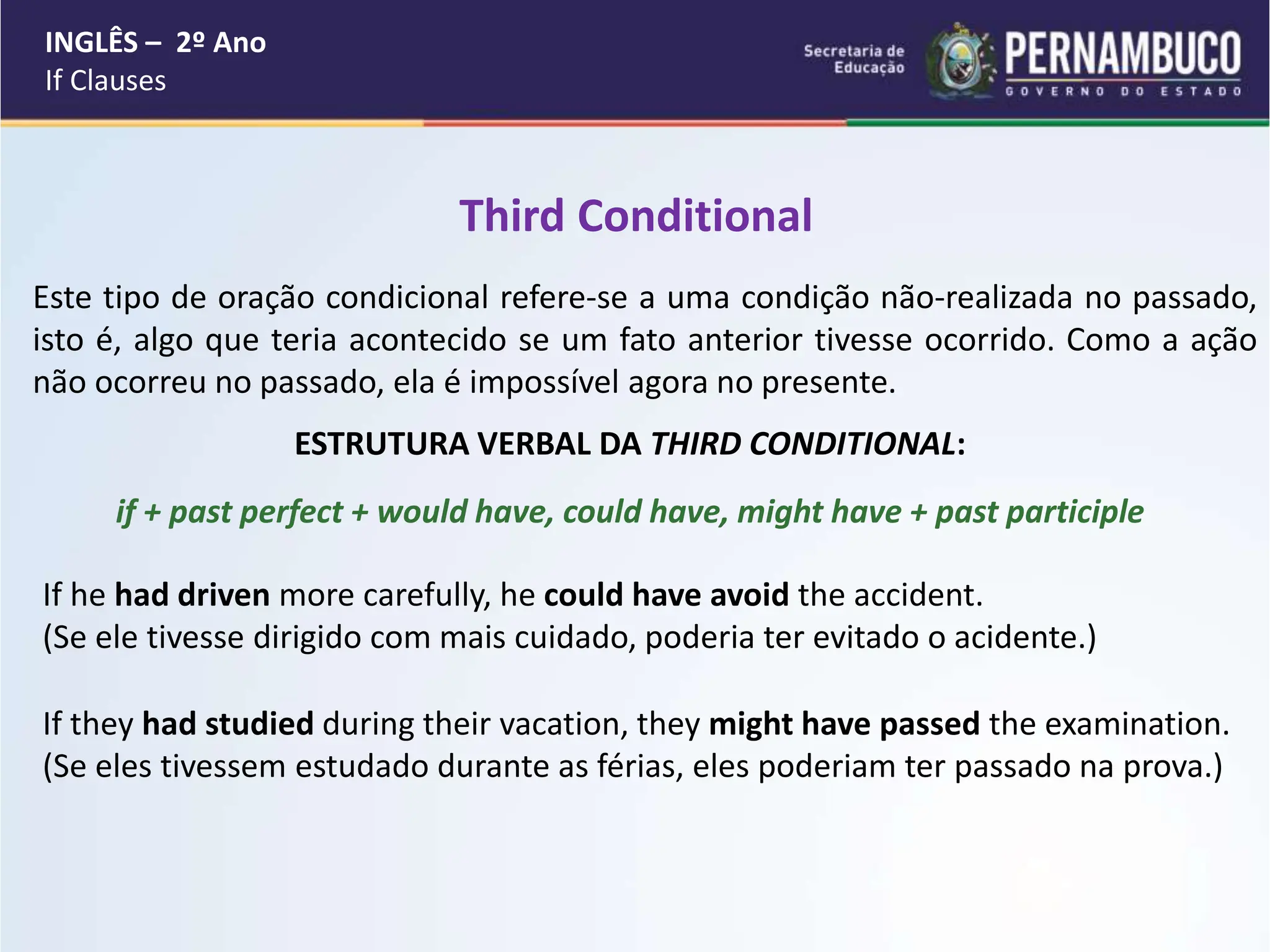 INGLÊS – 2º Ano
If Clauses

Secretaria de Educação

PERNAMBUCO
GOVERNO DO ESTADO

Third Conditional

Este tipo de oração condicional refere-se a uma condição não-realizada no passado, isto é, algo que teria acontecido se um fato anterior tivesse ocorrido. Como a ação não ocorreu no passado, ela é impossível agora no presente.

ESTRUTURA VERBAL DA THIRD CONDITIONAL:

if + past perfect + would have, could have, might have + past participle

If he had driven more carefully, he could have avoid the accident.
(Se ele tivesse dirigido com mais cuidado, poderia ter evitado o acidente.)

If they had studied during their vacation, they might have passed the examination.
(Se eles tivessem estudado durante as férias, eles poderiam ter passado na prova.)